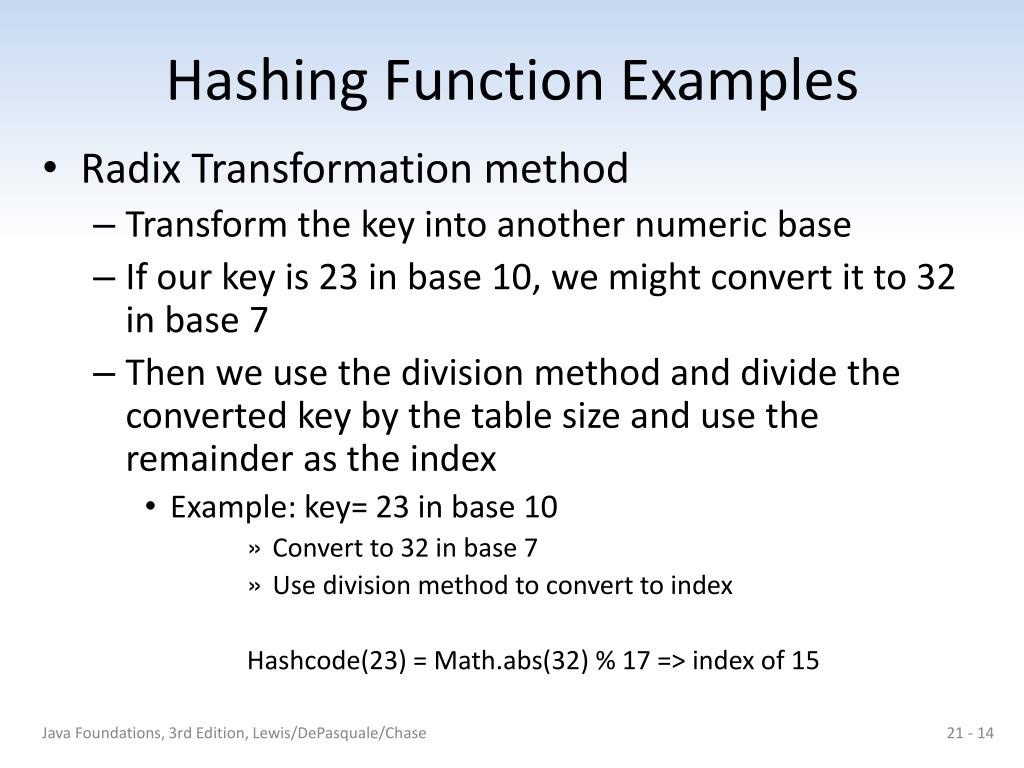 Hashing Function Examples

• Radix Transformation method
– Transform the key into another numeric base
– If our key is 23 in base 10, we might convert it to 32 in base 7
– Then we use the division method and divide the converted key by the table size and use the remainder as the index
• Example: key= 23 in base 10
» Convert to 32 in base 7
» Use division method to convert to index

Hashcode(23) = Math.abs(32) % 17 => index of 15

Java Foundations, 3rd Edition, Lewis/DePasquale/Chase

21 - 14